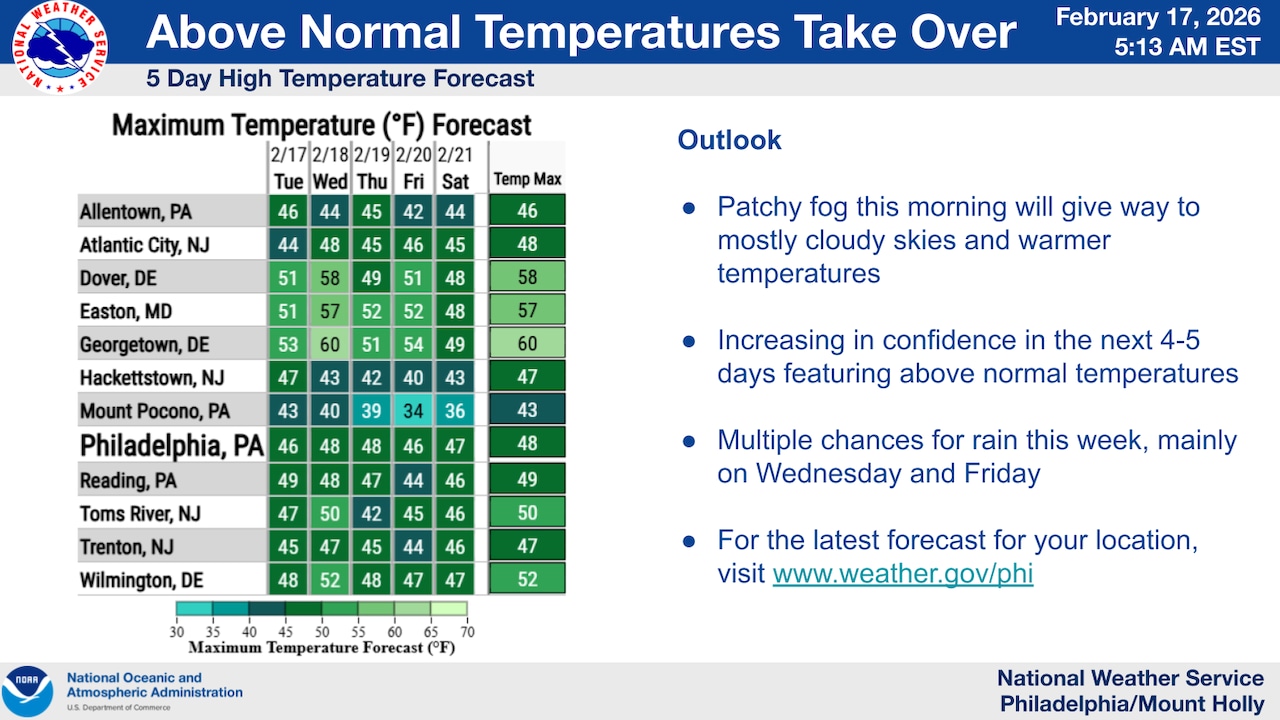 NATIONAL WEATHER SERVICE

Above Normal Temperatures Take Over

February 17, 2026
5:13 AM EST

5 Day High Temperature Forecast

Maximum Temperature (°F) Forecast

| | 2/17 Tue | 2/18 Wed | 2/19 Thu | 2/20 Fri | 2/21 Sat | Temp Max |
|---|---|---|---|---|---|---|
| Allentown, PA | 46 | 44 | 45 | 42 | 44 | 46 |
| Atlantic City, NJ | 44 | 48 | 45 | 46 | 45 | 48 |
| Dover, DE | 51 | 58 | 49 | 51 | 48 | 58 |
| Easton, MD | 51 | 57 | 52 | 52 | 48 | 57 |
| Georgetown, DE | 53 | 60 | 51 | 54 | 49 | 60 |
| Hackettstown, NJ | 47 | 43 | 42 | 40 | 43 | 47 |
| Mount Pocono, PA | 43 | 40 | 39 | 34 | 36 | 43 |
| Philadelphia, PA | 46 | 48 | 48 | 46 | 47 | 48 |
| Reading, PA | 49 | 48 | 47 | 44 | 46 | 49 |
| Toms River, NJ | 47 | 50 | 42 | 45 | 46 | 50 |
| Trenton, NJ | 45 | 47 | 45 | 44 | 46 | 47 |
| Wilmington, DE | 48 | 52 | 48 | 47 | 47 | 52 |

30 35 40 45 50 55 60 65 70
Maximum Temperature Forecast (°F)

Outlook

● Patchy fog this morning will give way to mostly cloudy skies and warmer temperatures

● Increasing in confidence in the next 4-5 days featuring above normal temperatures

● Multiple chances for rain this week, mainly on Wednesday and Friday

● For the latest forecast for your location, visit www.weather.gov/phi

NOAA
National Oceanic and Atmospheric Administration
U.S. Department of Commerce

National Weather Service
Philadelphia/Mount Holly